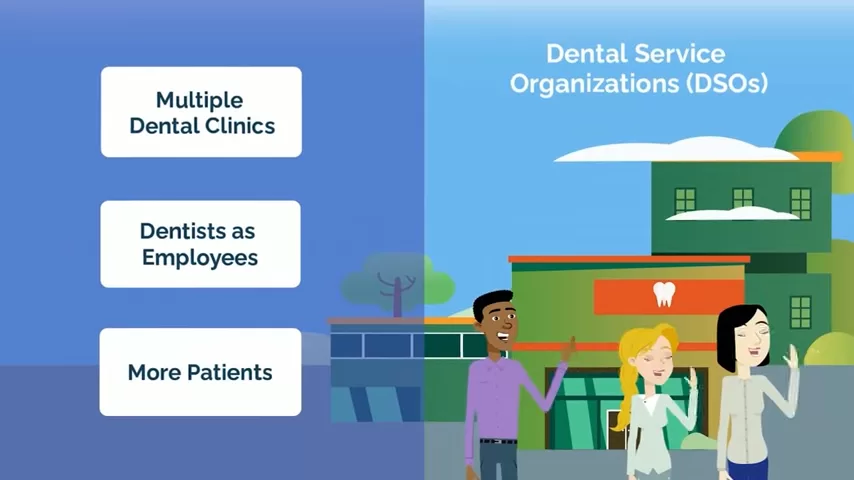 Multiple Dental Clinics

Dentists as Employees

More Patients

Dental Service Organizations (DSOs)